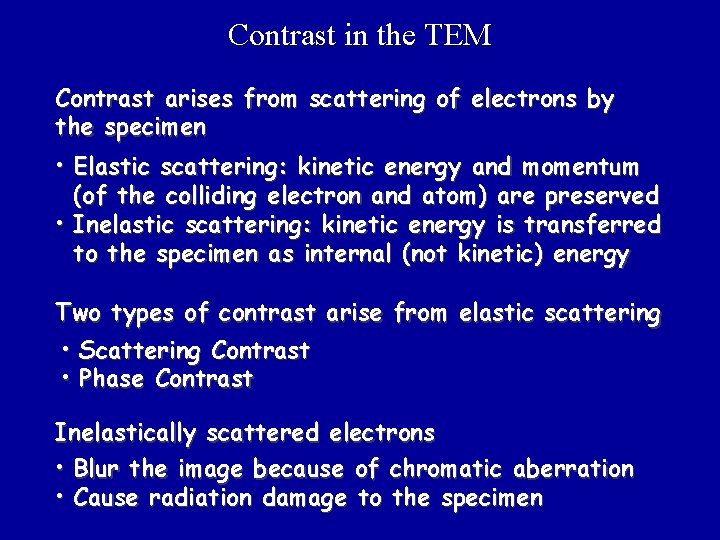 Contrast in the TEM

Contrast arises from scattering of electrons by the specimen

• Elastic scattering: kinetic energy and momentum (of the colliding electron and atom) are preserved
• Inelastic scattering: kinetic energy is transferred to the specimen as internal (not kinetic) energy

Two types of contrast arise from elastic scattering

• Scattering Contrast
• Phase Contrast

Inelastically scattered electrons

• Blur the image because of chromatic aberration
• Cause radiation damage to the specimen